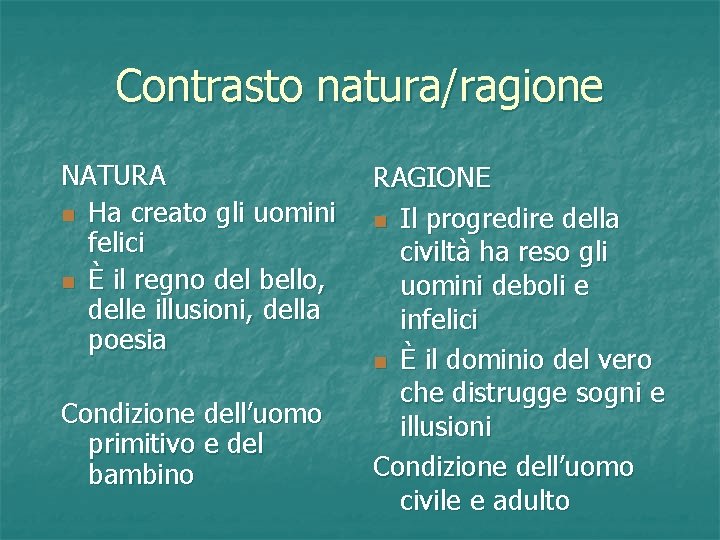 Contrasto natura/ragione

NATURA
- Ha creato gli uomini felici
- È il regno del bello, delle illusioni, della poesia

Condizione dell’uomo primitivo e del bambino

RAGIONE
- Il progredire della civiltà ha reso gli uomini deboli e infelici
- È il dominio del vero che distrugge sogni e illusioni

Condizione dell’uomo civile e adulto